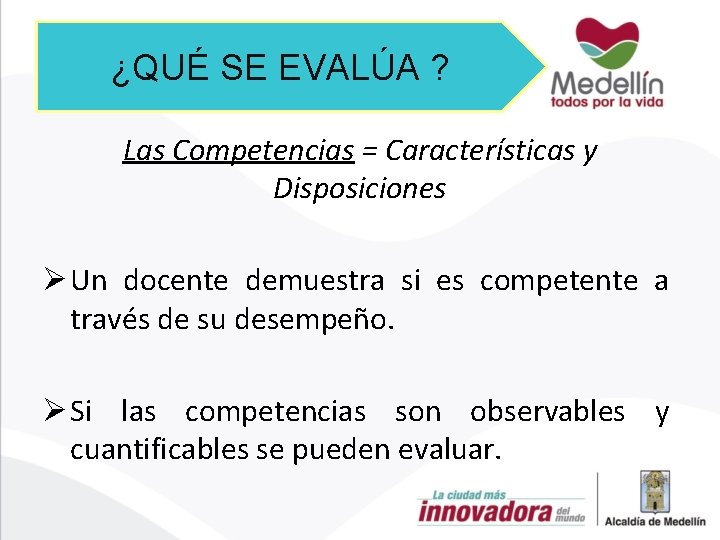 ¿QUÉ SE EVALÚA ?

Medellín
todos por la vida

Las Competencias = Características y Disposiciones

➢ Un docente demuestra si es competente a través de su desempeño.

➢ Si las competencias son observables y cuantificables se pueden evaluar.

La ciudad más
innovadora del mundo

Alcaldía de Medellín